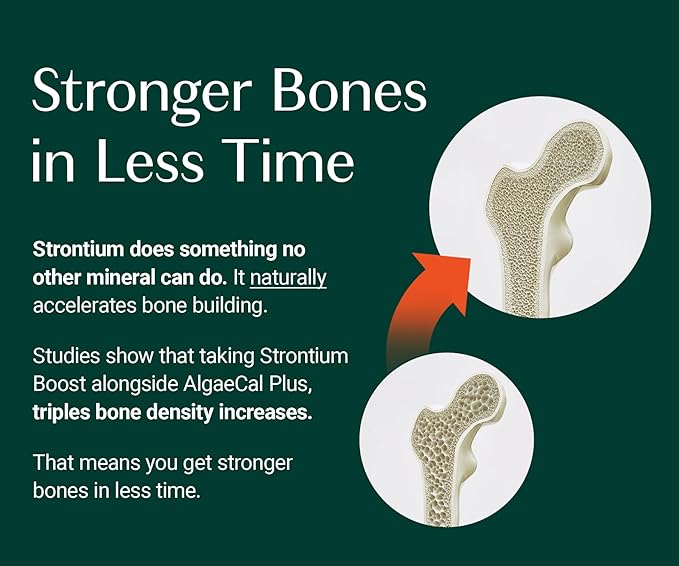 Stronger Bones in Less Time

Strontium does something no other mineral can do. It naturally accelerates bone building.

Studies show that taking Strontium Boost alongside AlgaeCal Plus, triples bone density increases.

That means you get stronger bones in less time.